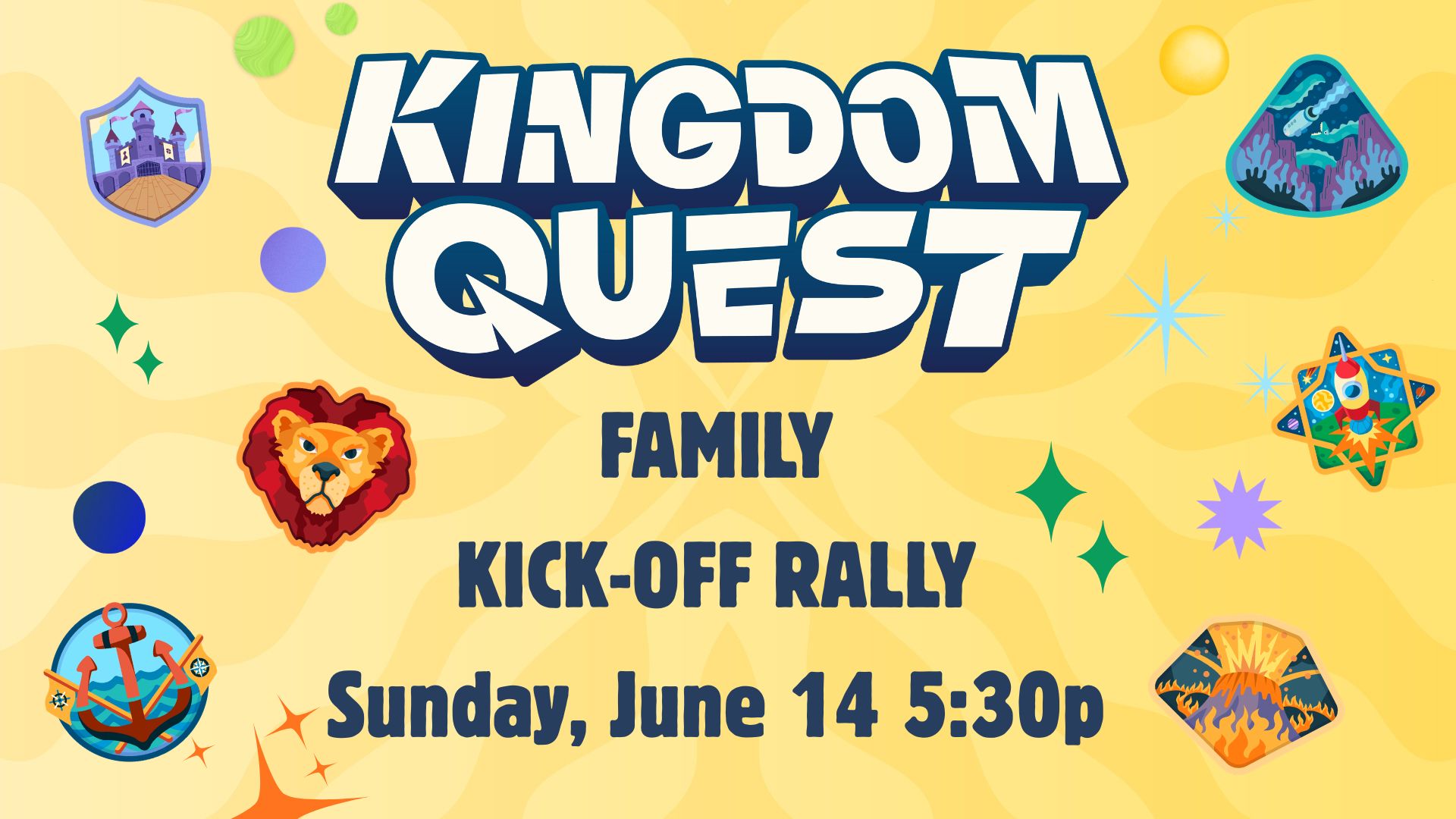 KINGDOM QUEST

FAMILY

KICK-OFF RALLY

Sunday, June 14 5:30p